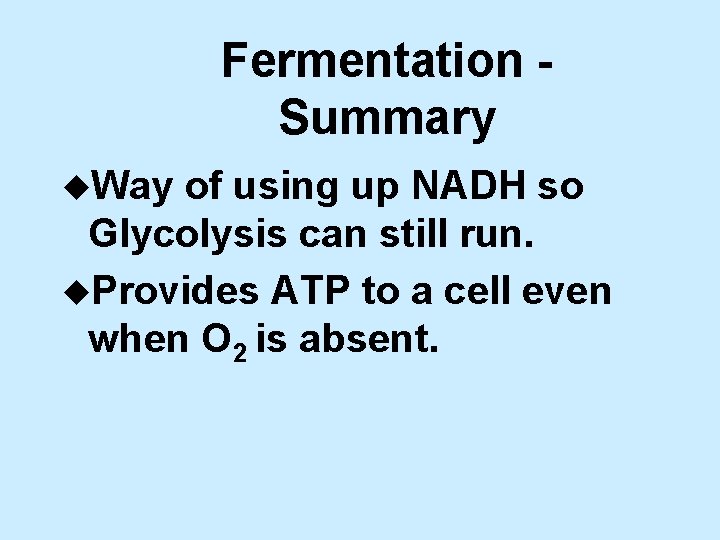 Fermentation - Summary

◆Way of using up NADH so Glycolysis can still run.

◆Provides ATP to a cell even when $O_2$ is absent.